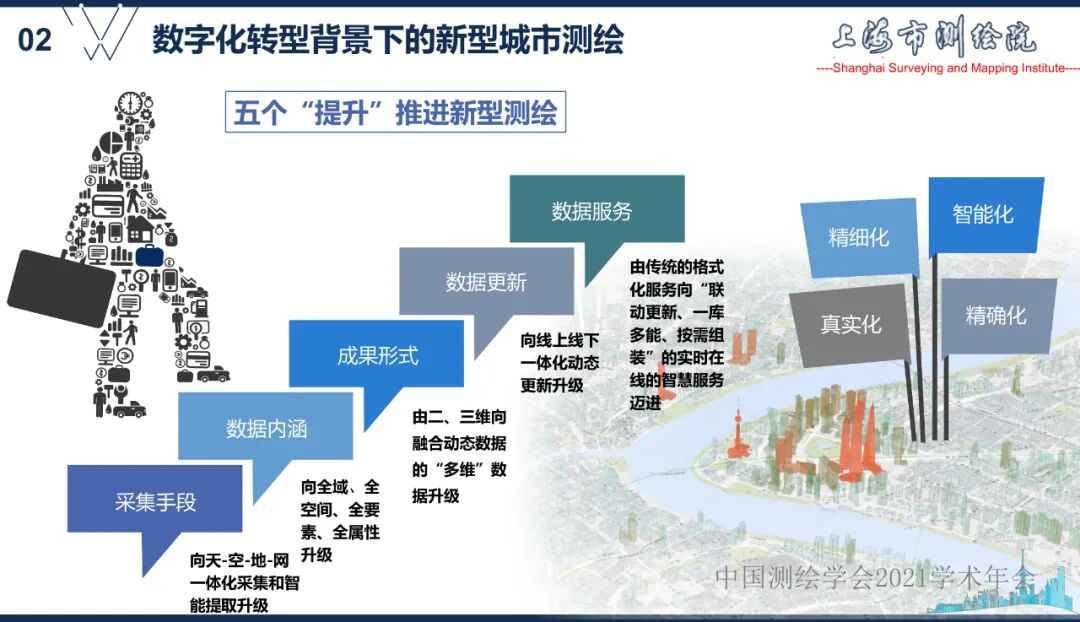 02 数字化转型背景下的新型城市测绘

上海市测绘院
----Shanghai Surveying and Mapping Institute----

五个“提升”推进新型测绘

采集手段
向天-空-地-网一体化采集和智能提取升级

数据内涵
向全域、全空间、全要素、全属性升级

成果形式
由二、三维向融合动态数据的“多维”数据升级

数据更新
向线上线下一体化动态更新升级

数据服务
由传统的格式化服务向“联动更新、一库多能、按需组装”的实时在线的智慧服务迈进

精细化
智能化
真实化
精确化

中国测绘学会2021学术年会